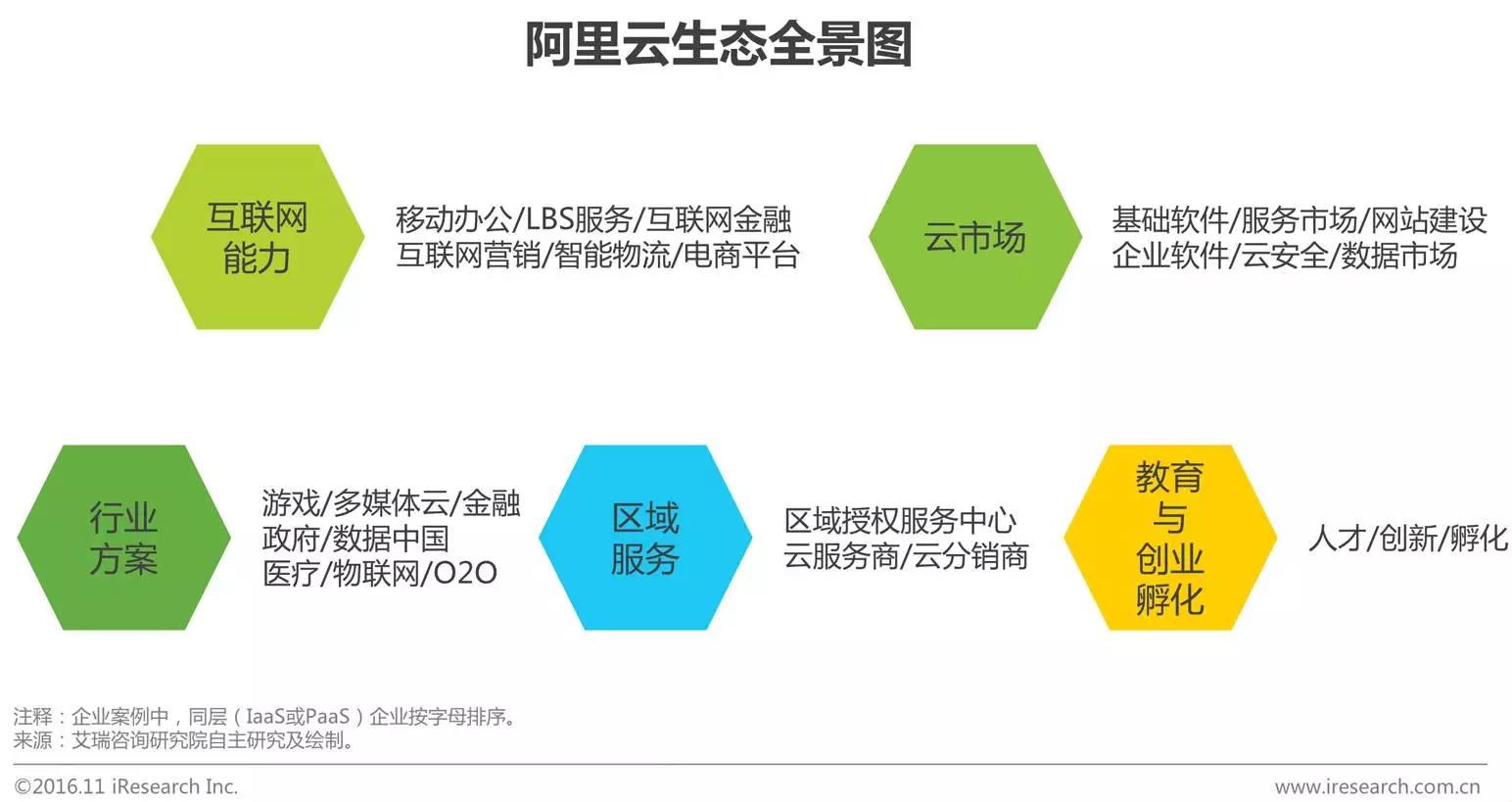 阿里云生态全景图

互联网能力

移动办公/LBS服务/互联网金融
互联网营销/智能物流/电商平台

云市场

基础软件/服务市场/网站建设
企业软件/云安全/数据市场

行业方案

游戏/多媒体云/金融
政府/数据中国
医疗/物联网/O2O

区域服务

区域授权服务中心
云服务商/云分销商

教育与创业孵化

人才/创新/孵化

注释：企业案例中，同层（IaaS或PaaS）企业按字母排序。
来源：艾瑞咨询研究院自主研究及绘制。

©2016.11 iResearch Inc.

www.iresearch.com.cn